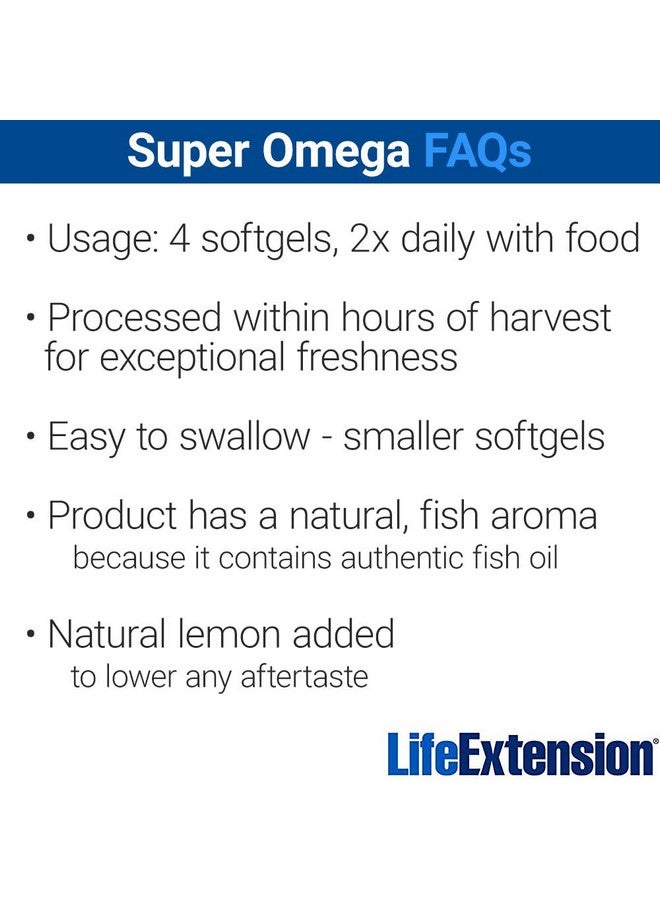 Super Omega FAQs

• Usage: 4 softgels, 2x daily with food

• Processed within hours of harvest for exceptional freshness

• Easy to swallow - smaller softgels

• Product has a natural, fish aroma
because it contains authentic fish oil

• Natural lemon added
to lower any aftertaste

LifeExtension®